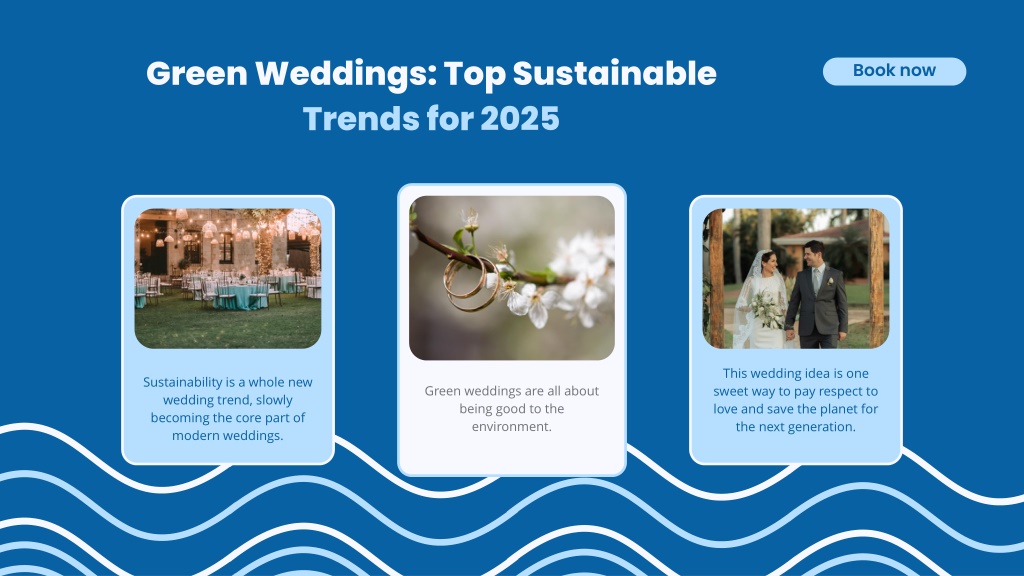 Green Weddings: Top Sustainable Trends for 2025

Book now

Sustainability is a whole new wedding trend, slowly becoming the core part of modern weddings.

Green weddings are all about being good to the environment.

This wedding idea is one sweet way to pay respect to love and save the planet for the next generation.